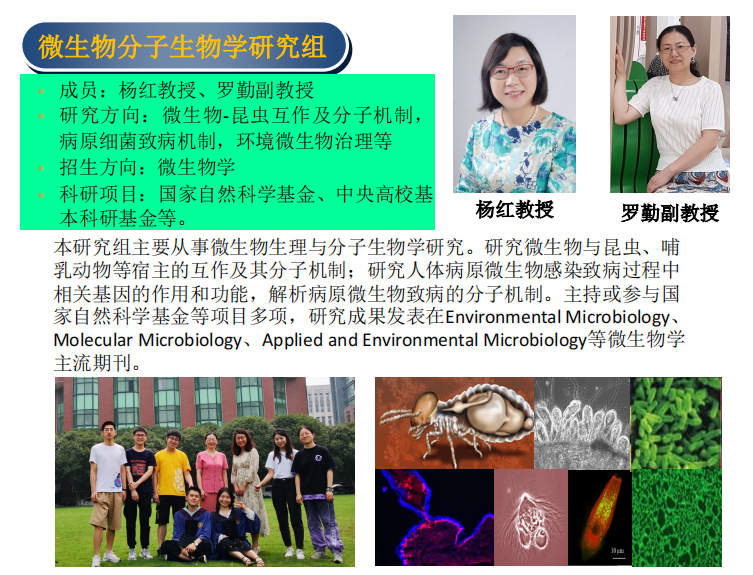 微生物分子生物学研究组

• 成员：杨红教授、罗勤副教授
• 研究方向：微生物-昆虫互作及分子机制，病原细菌致病机制，环境微生物治理等
• 招生方向：微生物学
• 科研项目：国家自然科学基金、中央高校基本科研基金等。

杨红教授

罗勤副教授

本研究组主要从事微生物生理与分子生物学研究。研究微生物与昆虫、哺乳动物等宿主的互作及其分子机制；研究人体病原微生物感染致病过程中相关基因的作用和功能，解析病原微生物致病的分子机制。主持或参与国家自然科学基金等项目多项，研究成果发表在Environmental Microbiology、Molecular Microbiology、Applied and Environmental Microbiology等微生物学主流期刊。

10 μm